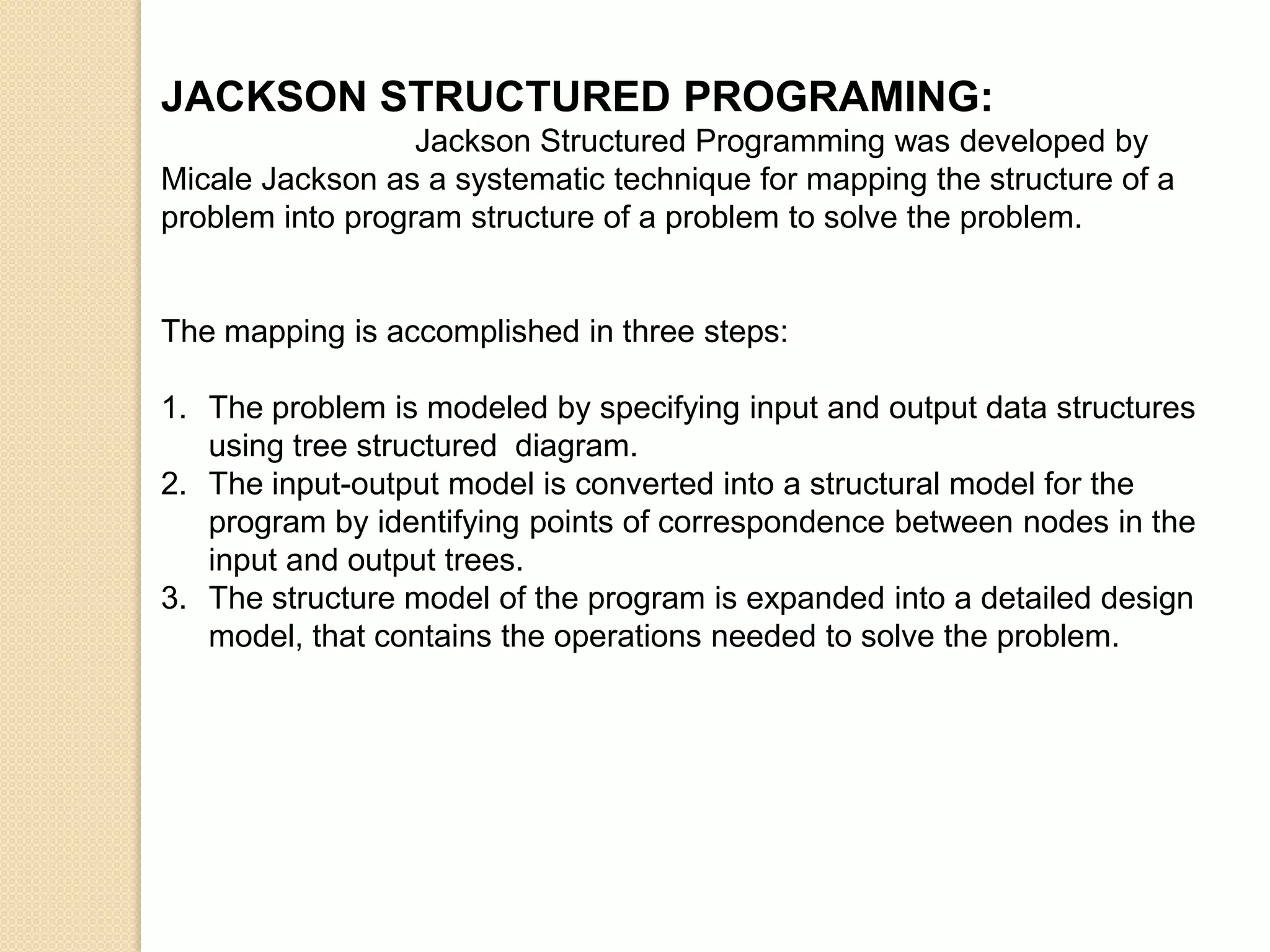 JACKSON STRUCTURED PROGRAMING:

Jackson Structured Programming was developed by Micale Jackson as a systematic technique for mapping the structure of a problem into program structure of a problem to solve the problem.

The mapping is accomplished in three steps:

1. The problem is modeled by specifying input and output data structures using tree structured diagram.
2. The input-output model is converted into a structural model for the program by identifying points of correspondence between nodes in the input and output trees.
3. The structure model of the program is expanded into a detailed design model, that contains the operations needed to solve the problem.